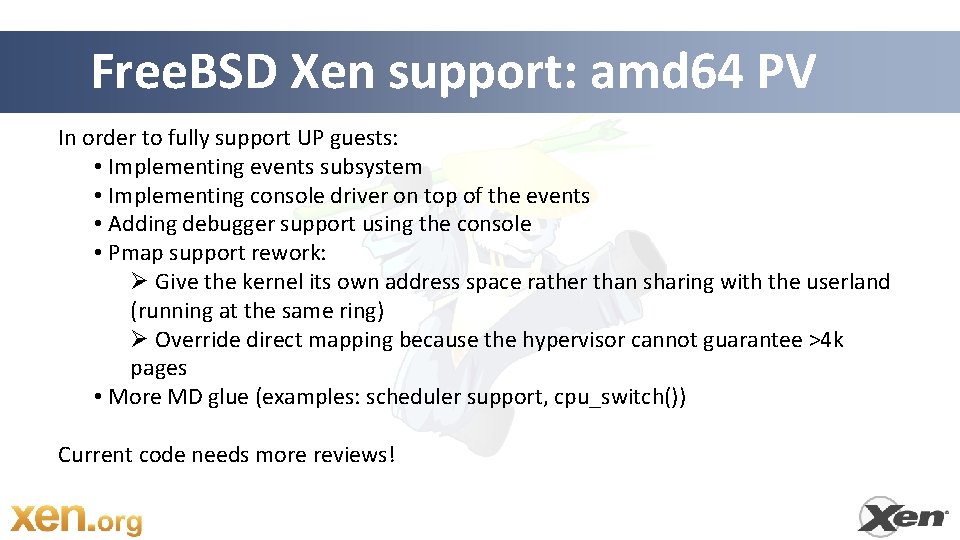 FreeBSD Xen support: amd64 PV

In order to fully support UP guests:

• Implementing events subsystem
• Implementing console driver on top of the events
• Adding debugger support using the console
• Pmap support rework:
➢ Give the kernel its own address space rather than sharing with the userland (running at the same ring)
➢ Override direct mapping because the hypervisor cannot guarantee >4k pages
• More MD glue (examples: scheduler support, cpu_switch())

Current code needs more reviews!

xen.org

Xen